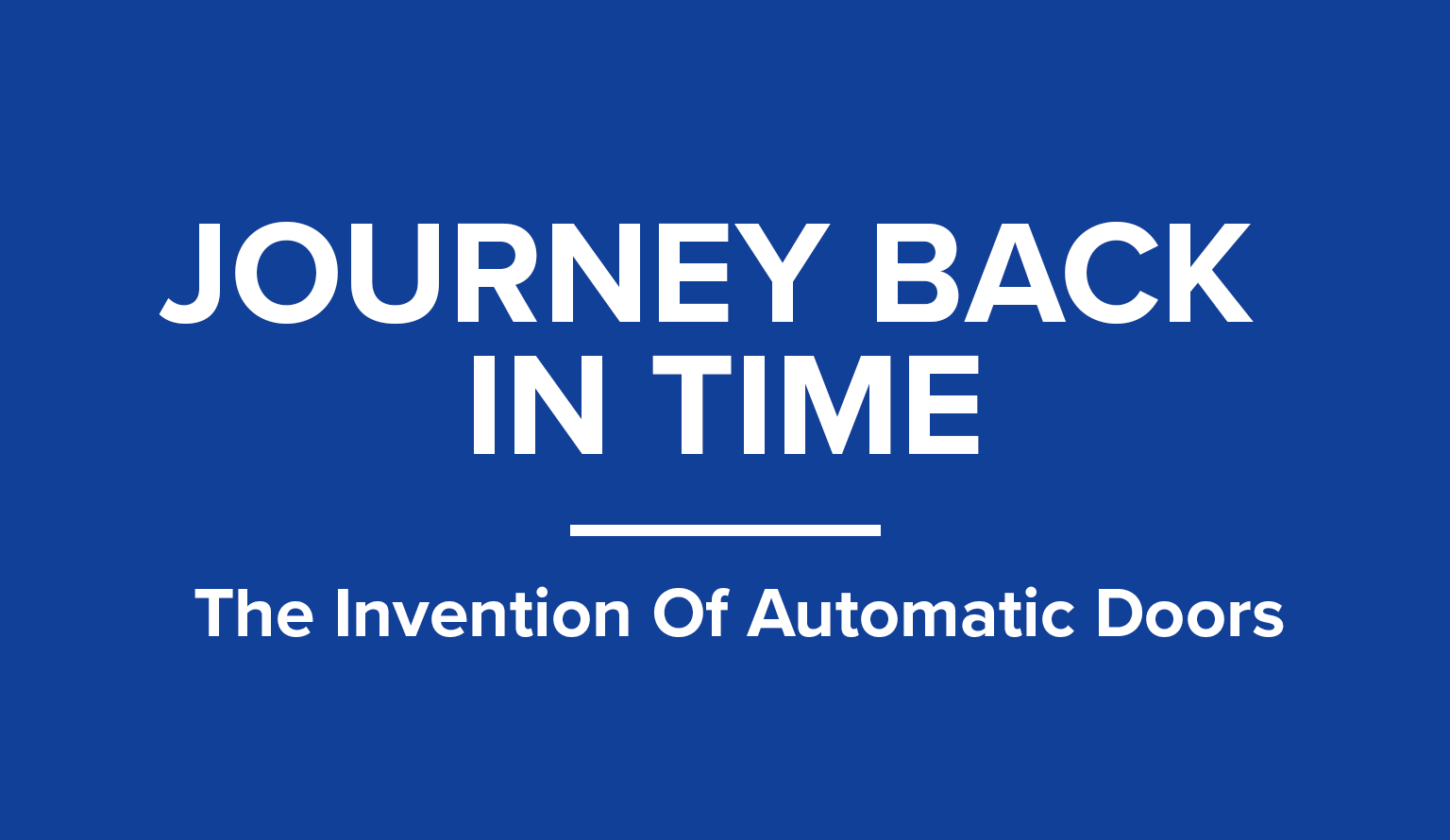 JOURNEY BACK IN TIME

The Invention Of Automatic Doors